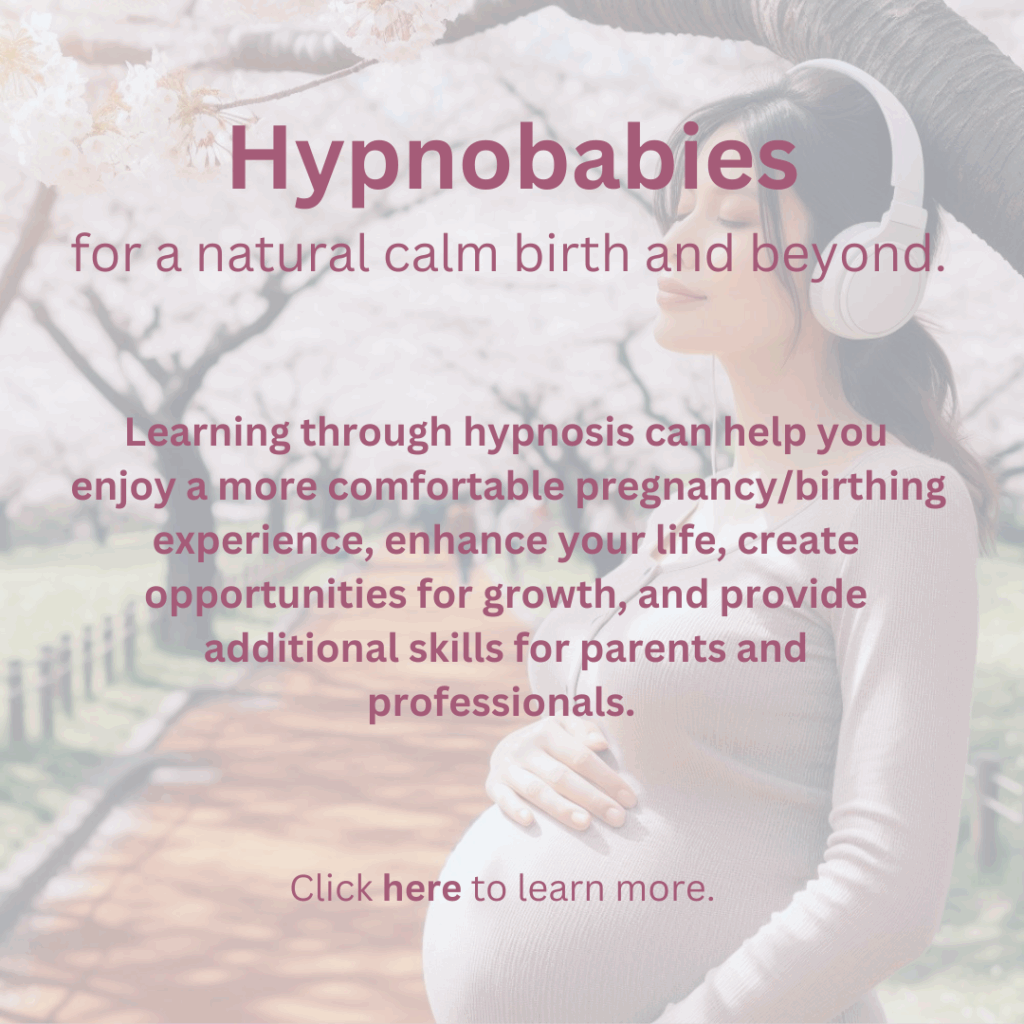 Hypnobabies

for a natural calm birth and beyond.

Learning through hypnosis can help you enjoy a more comfortable pregnancy/birthing experience, enhance your life, create opportunities for growth, and provide additional skills for parents and professionals.

Click here to learn more.